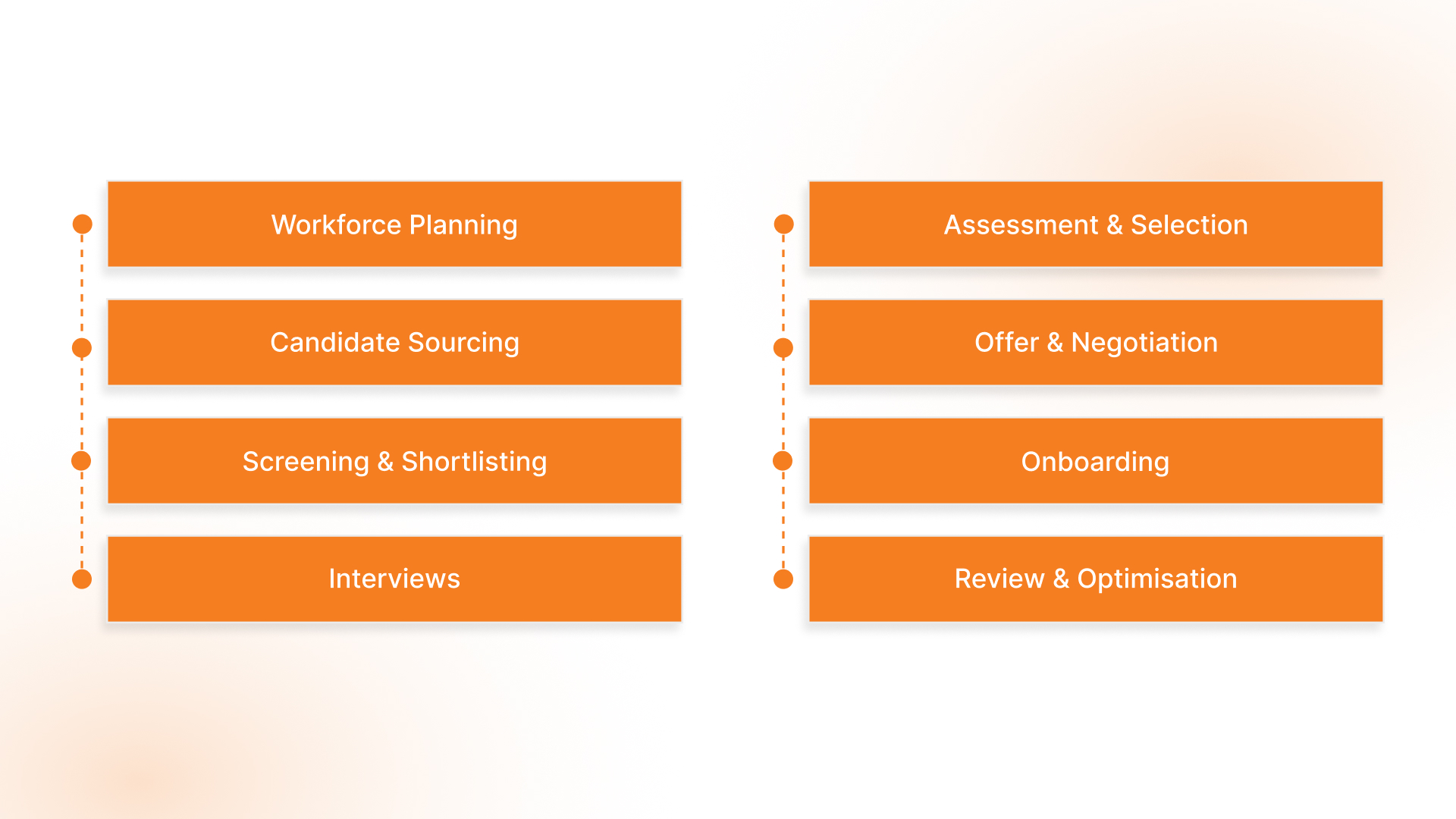 Workforce Planning

Candidate Sourcing

Screening & Shortlisting

Interviews

Assessment & Selection

Offer & Negotiation

Onboarding

Review & Optimisation